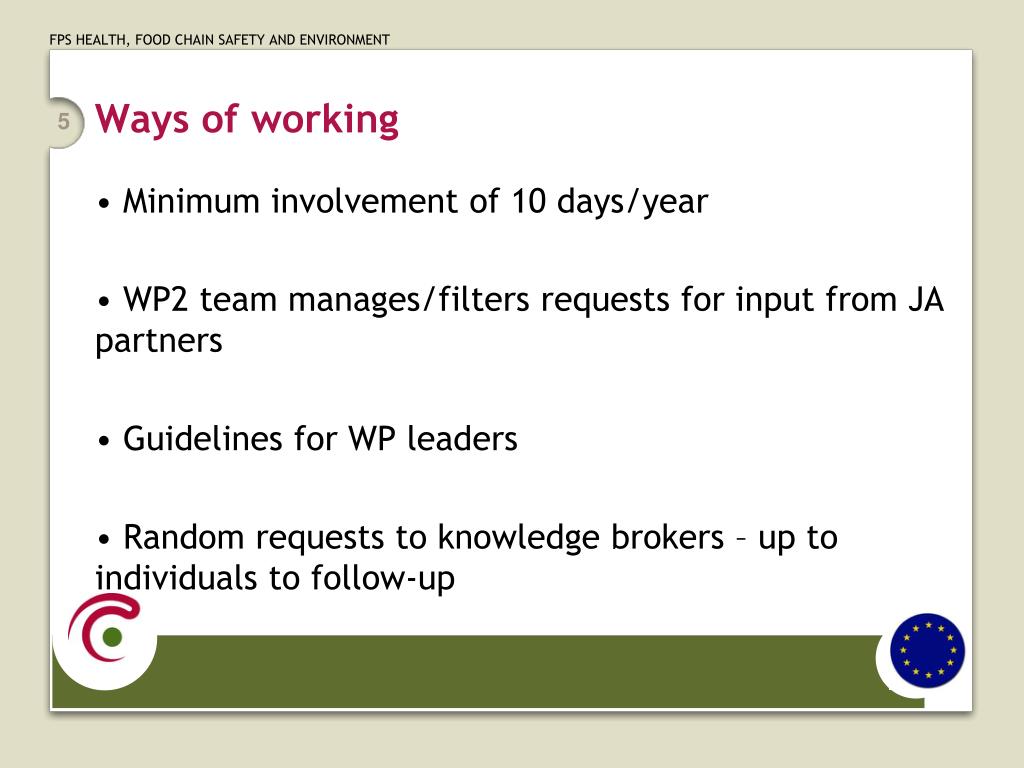 FPS HEALTH, FOOD CHAIN SAFETY AND ENVIRONMENT

5

Ways of working

• Minimum involvement of 10 days/year

• WP2 team manages/filters requests for input from JA partners

• Guidelines for WP leaders

• Random requests to knowledge brokers – up to individuals to follow-up